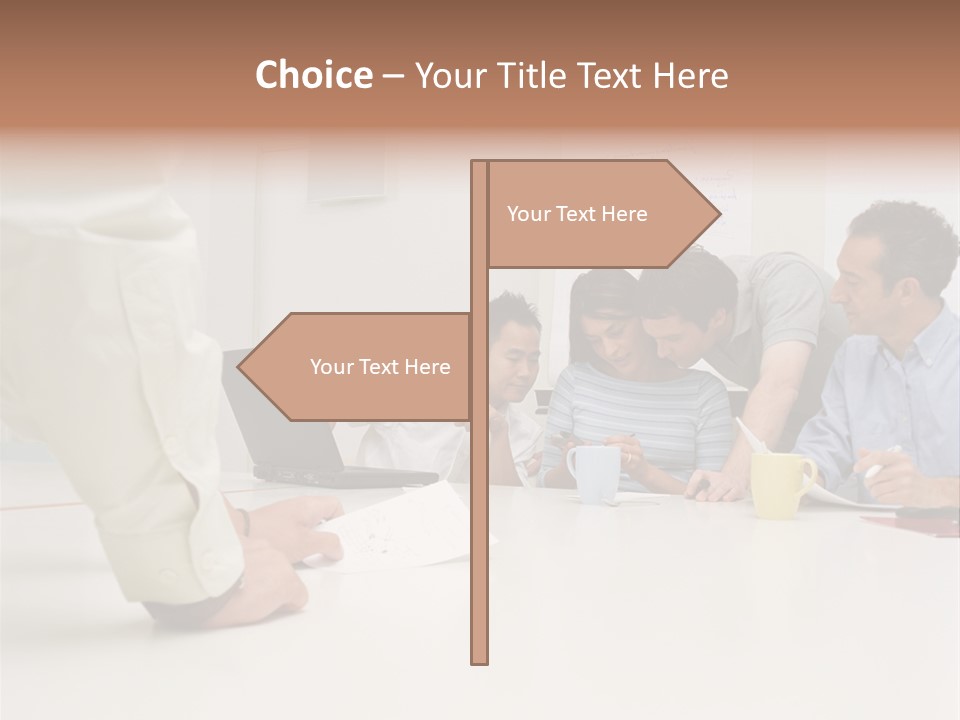 Choice – Your Title Text Here

Your Text Here

Your Text Here